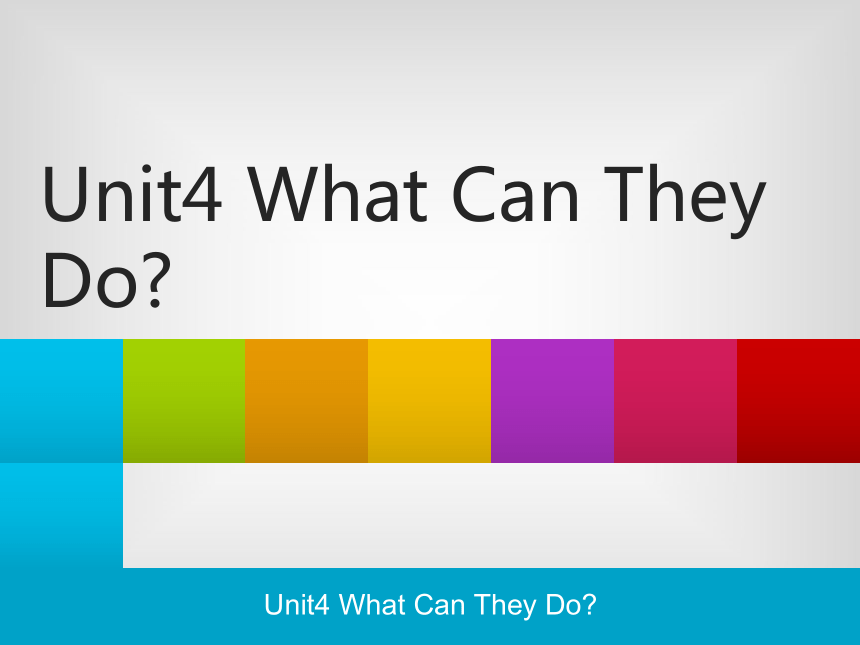 Unit4 What Can They Do?

Unit4 What Can They Do?